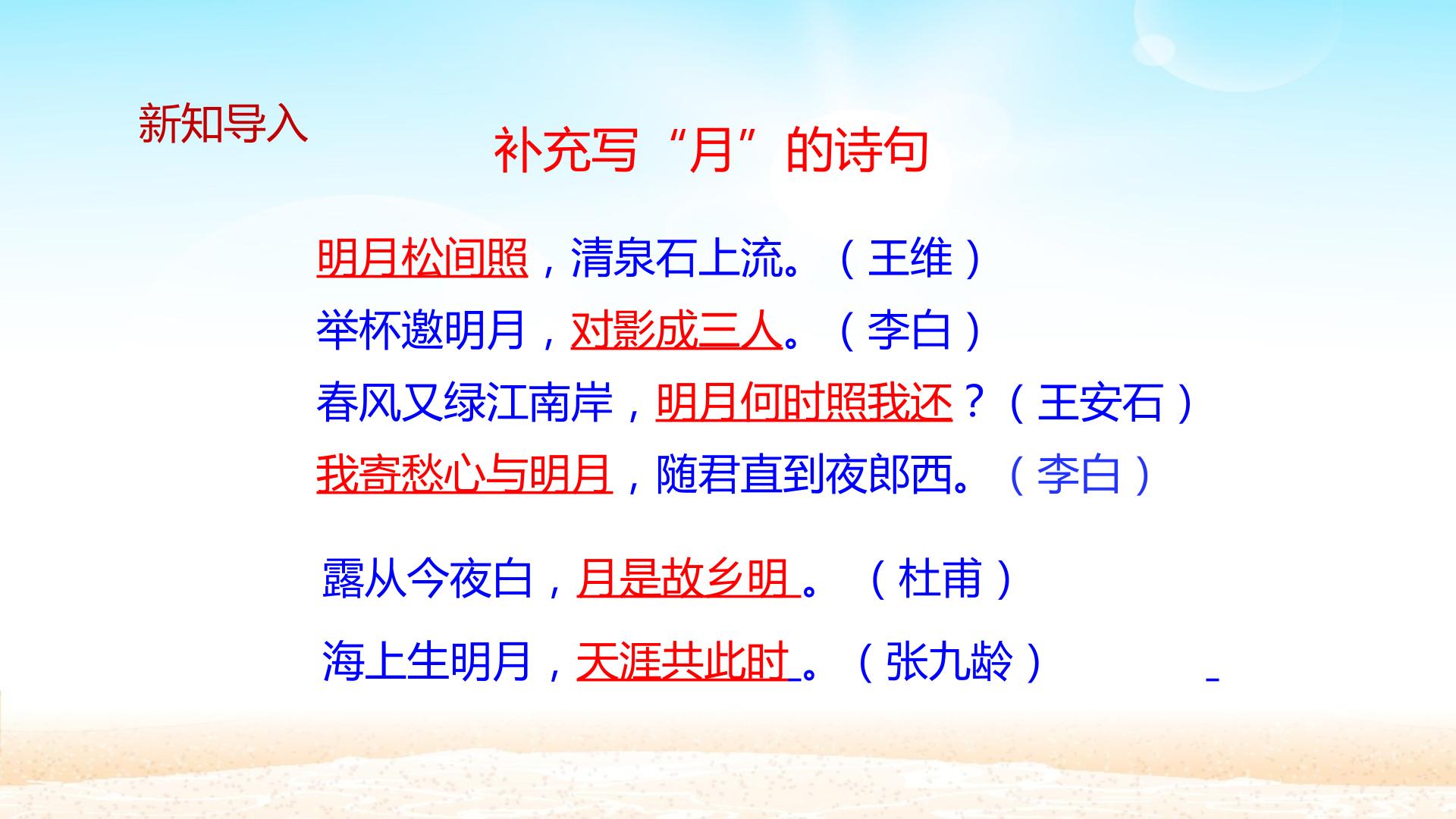 新知导入

补充写“月”的诗句

明月松间照，清泉石上流。（王维）
举杯邀明月，对影成三人。（李白）
春风又绿江南岸，明月何时照我还？（王安石）
我寄愁心与明月，随君直到夜郎西。（李白）

露从今夜白，月是故乡明。（杜甫）
海上生明月，天涯共此时。（张九龄）